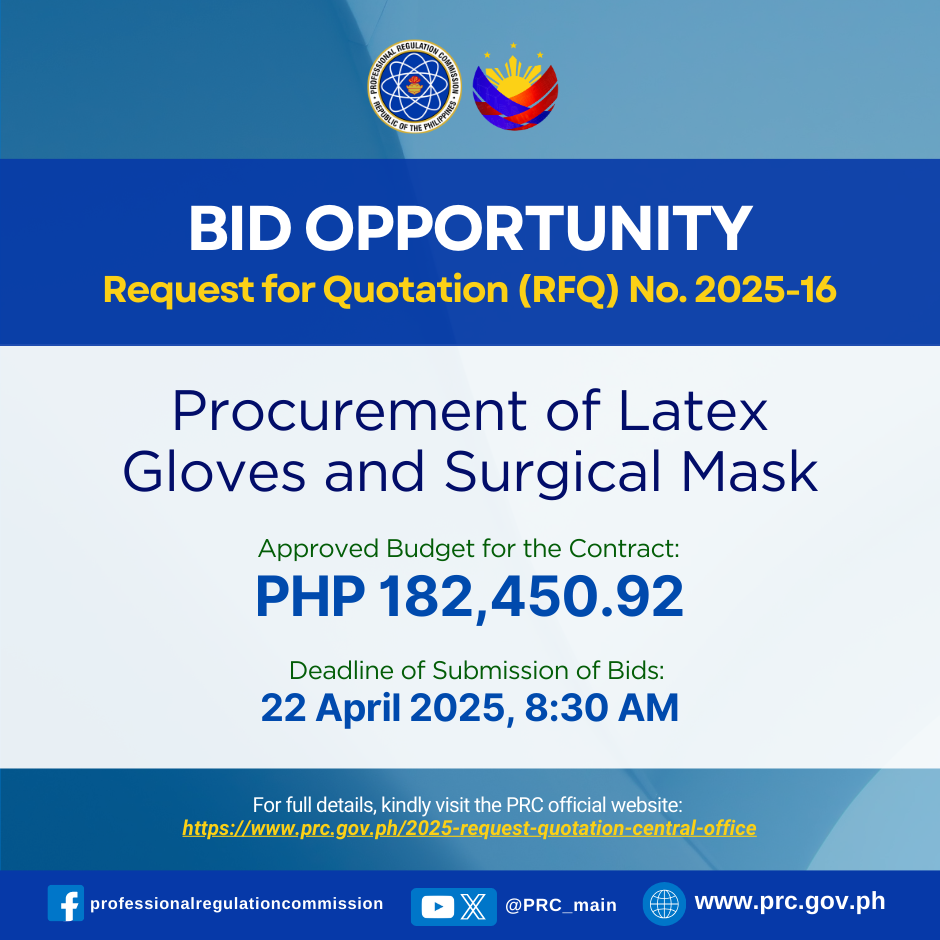 PROFESSIONAL REGULATION COMMISSION
REPUBLIC OF THE PHILIPPINES

BID OPPORTUNITY
Request for Quotation (RFQ) No. 2025-16

Procurement of Latex Gloves and Surgical Mask

Approved Budget for the Contract:
PHP 182,450.92

Deadline of Submission of Bids:
22 April 2025, 8:30 AM

For full details, kindly visit the PRC official website:
https://www.prc.gov.ph/2025-request-quotation-central-office

professionalregulationcommission
@PRC_main
www.prc.gov.ph